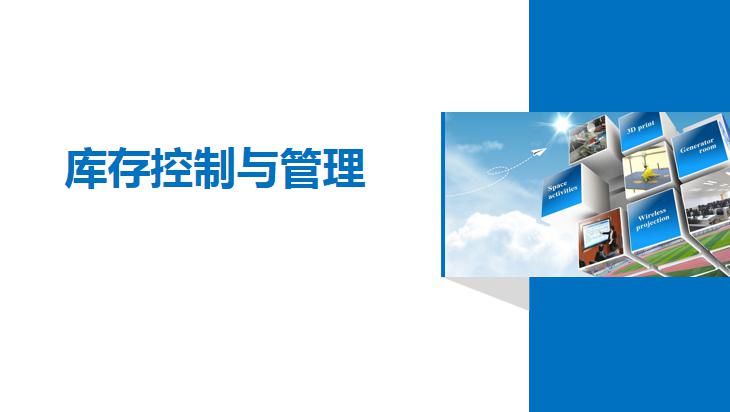 库存控制与管理

3D print

Generator room

Space activities

Wireless projection